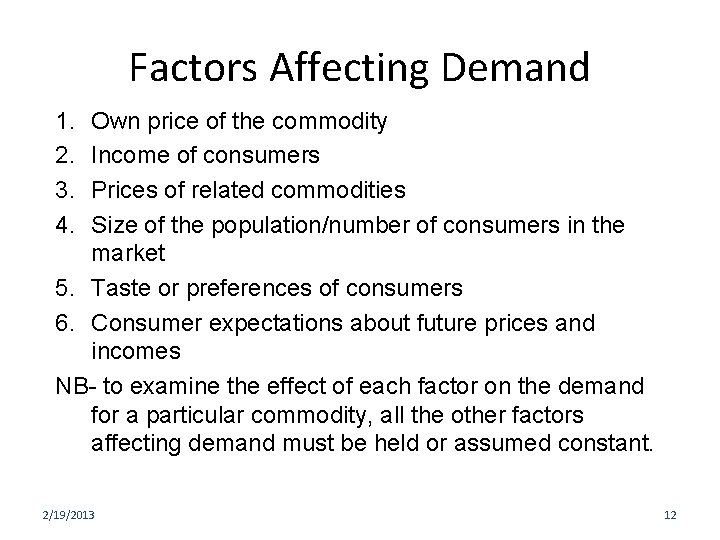 Factors Affecting Demand

1. Own price of the commodity
2. Income of consumers
3. Prices of related commodities
4. Size of the population/number of consumers in the market
5. Taste or preferences of consumers
6. Consumer expectations about future prices and incomes

NB- to examine the effect of each factor on the demand for a particular commodity, all the other factors affecting demand must be held or assumed constant.

2/19/2013

12